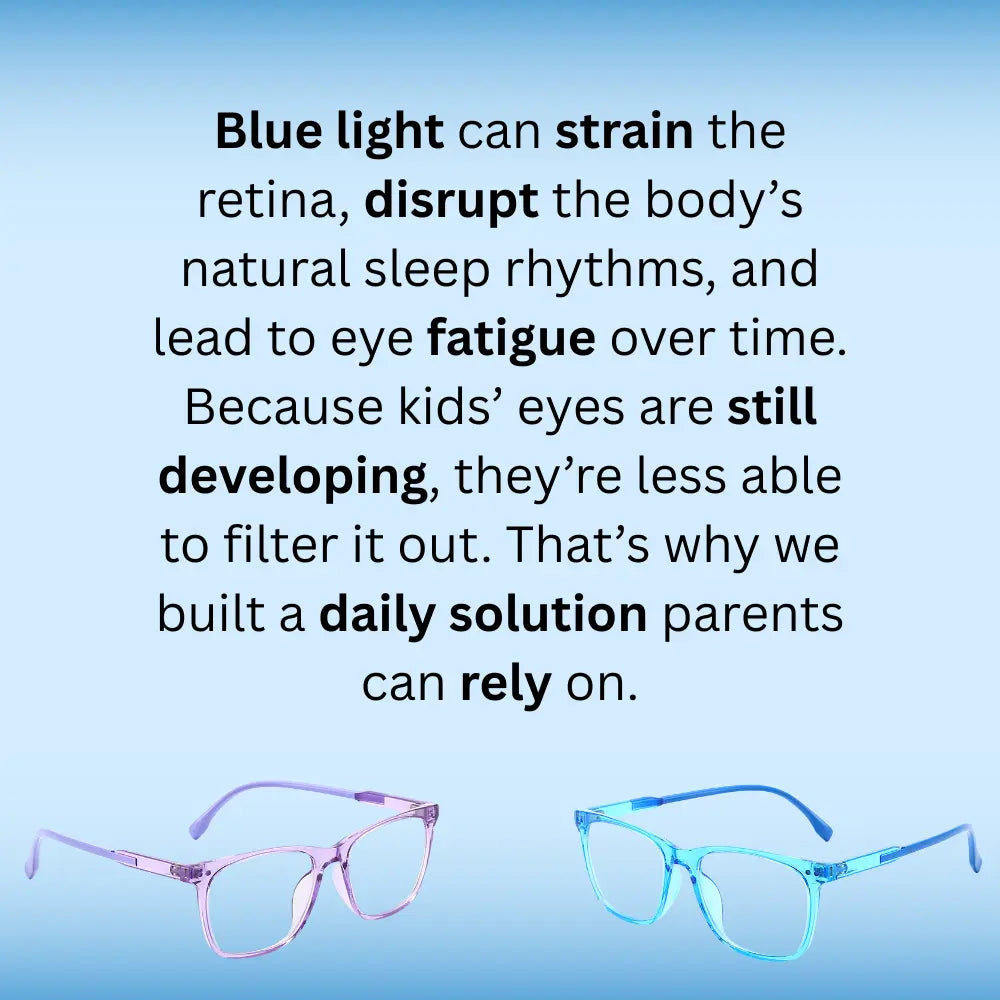 Blue light can strain the retina, disrupt the body’s natural sleep rhythms, and lead to eye fatigue over time. Because kids’ eyes are still developing, they’re less able to filter it out. That’s why we built a daily solution parents can rely on.